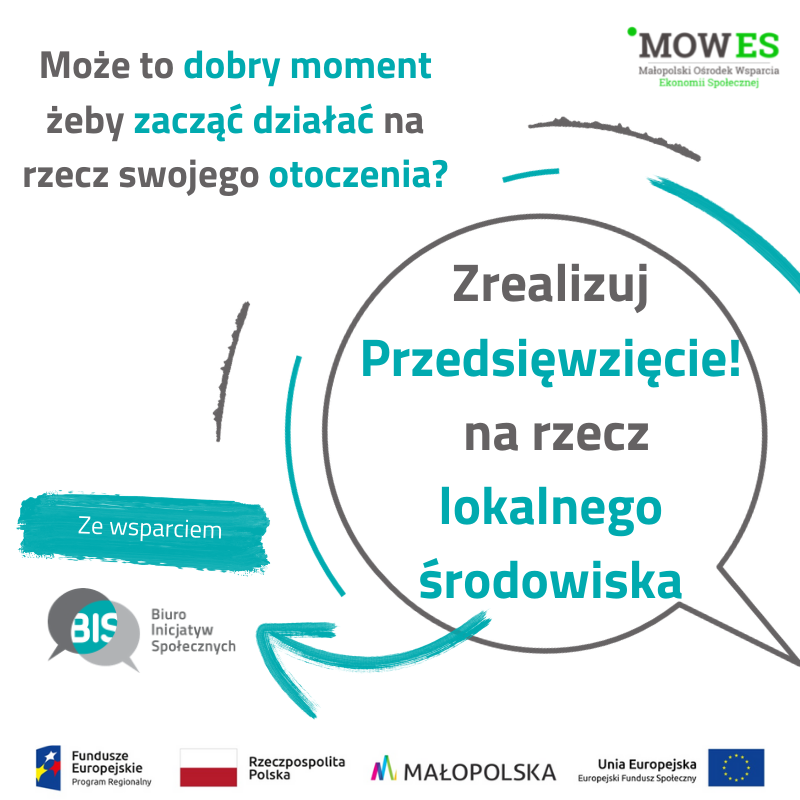 Może to dobry moment żeby zacząć działać na rzecz swojego otoczenia?

MOWES
Małopolski Ośrodek Wsparcia
Ekonomii Społecznej

Zrealizuj
Przedsięwzięcie!
na rzecz
lokalnego
środowiska

Ze wsparciem

BIS
Biuro
Inicjatyw
Społecznych

Fundusze Europejskie
Program Regionalny

Rzeczpospolita Polska

MAŁOPOLSKA

Unia Europejska
Europejski Fundusz Społeczny